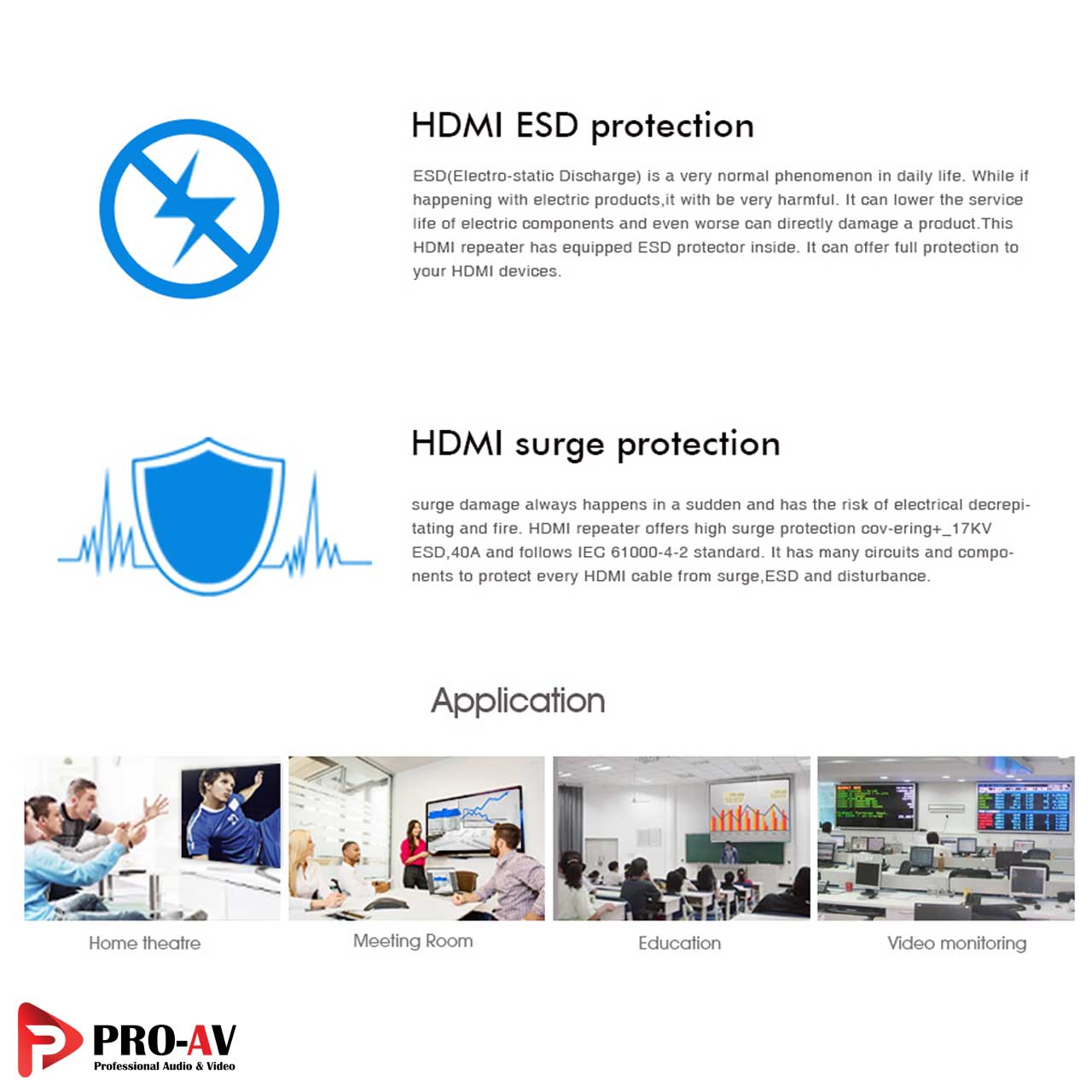 HDMI ESD protection

ESD(Electro-static Discharge) is a very normal phenomenon in daily life. While if happening with electric products,it with be very harmful. It can lower the service life of electric components and even worse can directly damage a product.This HDMI repeater has equipped ESD protector inside. It can offer full protection to your HDMI devices.

HDMI surge protection

surge damage always happens in a sudden and has the risk of electrical decrepitating and fire. HDMI repeater offers high surge protection cov-ering+_17KV ESD,40A and follows IEC 61000-4-2 standard. It has many circuits and components to protect every HDMI cable from surge,ESD and disturbance.

Application

Home theatre

Meeting Room

Education

Video monitoring

PRO-AV
Professional Audio & Video